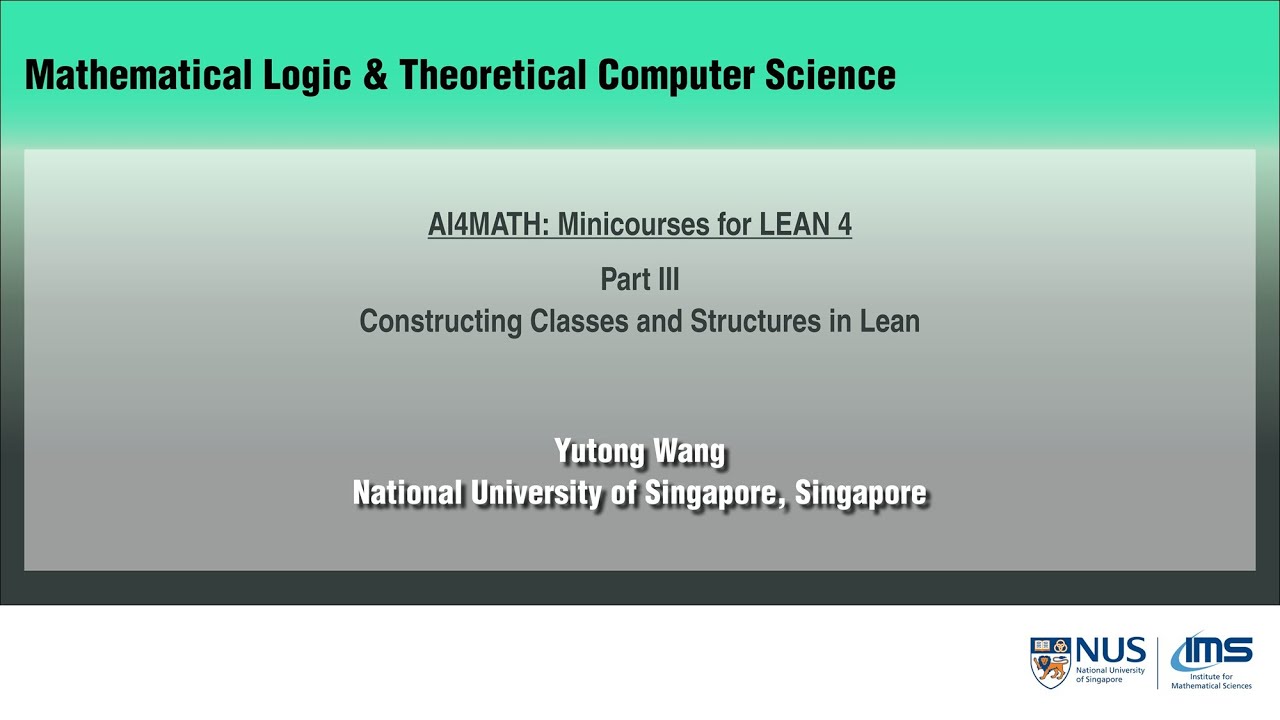 Mathematical Logic & Theoretical Computer Science

AI4MATH: Minicourses for LEAN 4

Part III
Constructing Classes and Structures in Lean

Yutong Wang
National University of Singapore, Singapore

NUS National University of Singapore

IMS Institute for Mathematical Sciences